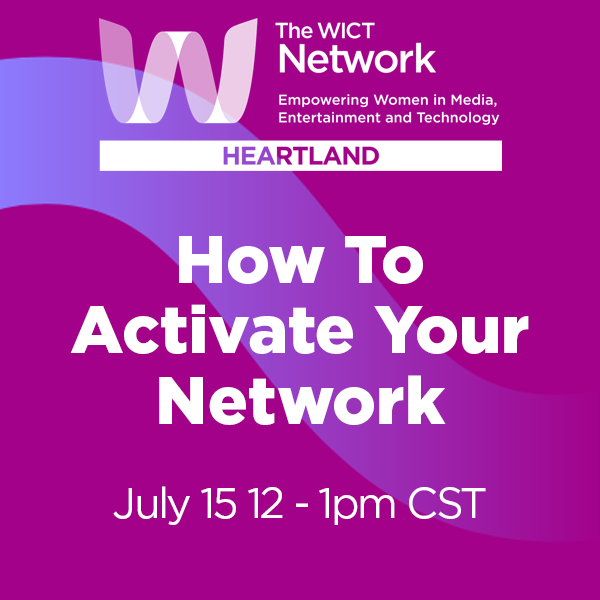 The WICT Network

Empowering Women in Media, Entertainment and Technology

HEARTLAND

How To Activate Your Network

July 15 12 - 1pm CST